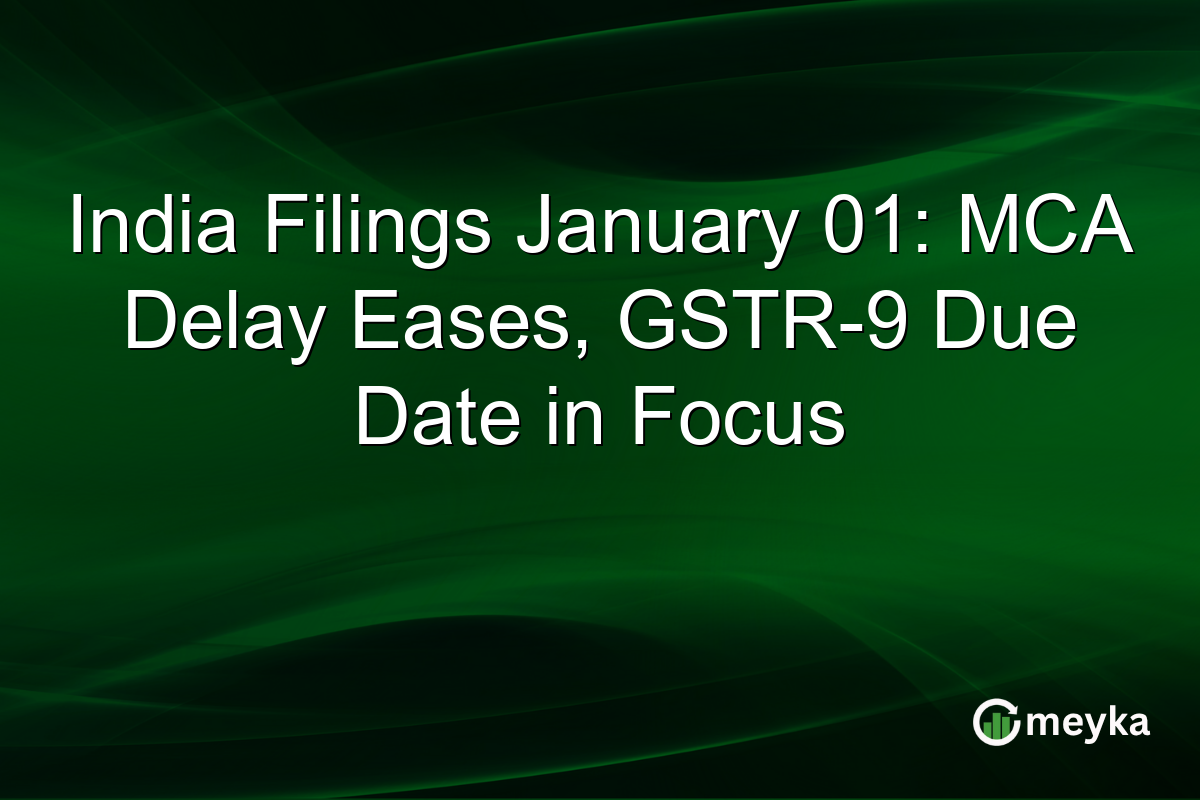 India Filings January 01: MCA Delay Eases, GSTR-9 Due Date in Focus

meyka